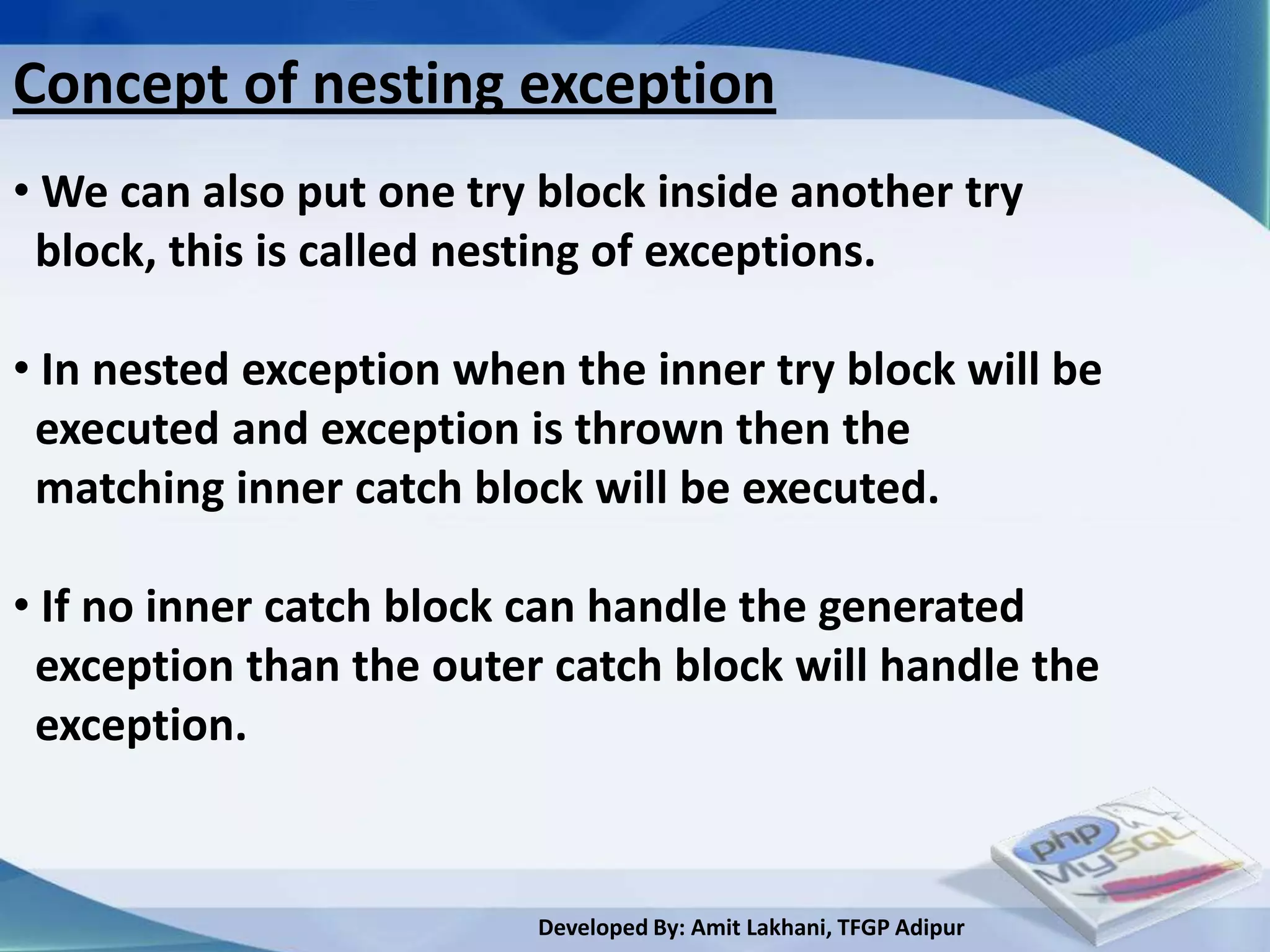 Concept of nesting exception

• We can also put one try block inside another try block, this is called nesting of exceptions.

• In nested exception when the inner try block will be executed and exception is thrown then the matching inner catch block will be executed.

• If no inner catch block can handle the generated exception than the outer catch block will handle the exception.

php
MySQL

Developed By: Amit Lakhani, TFGP Adipur